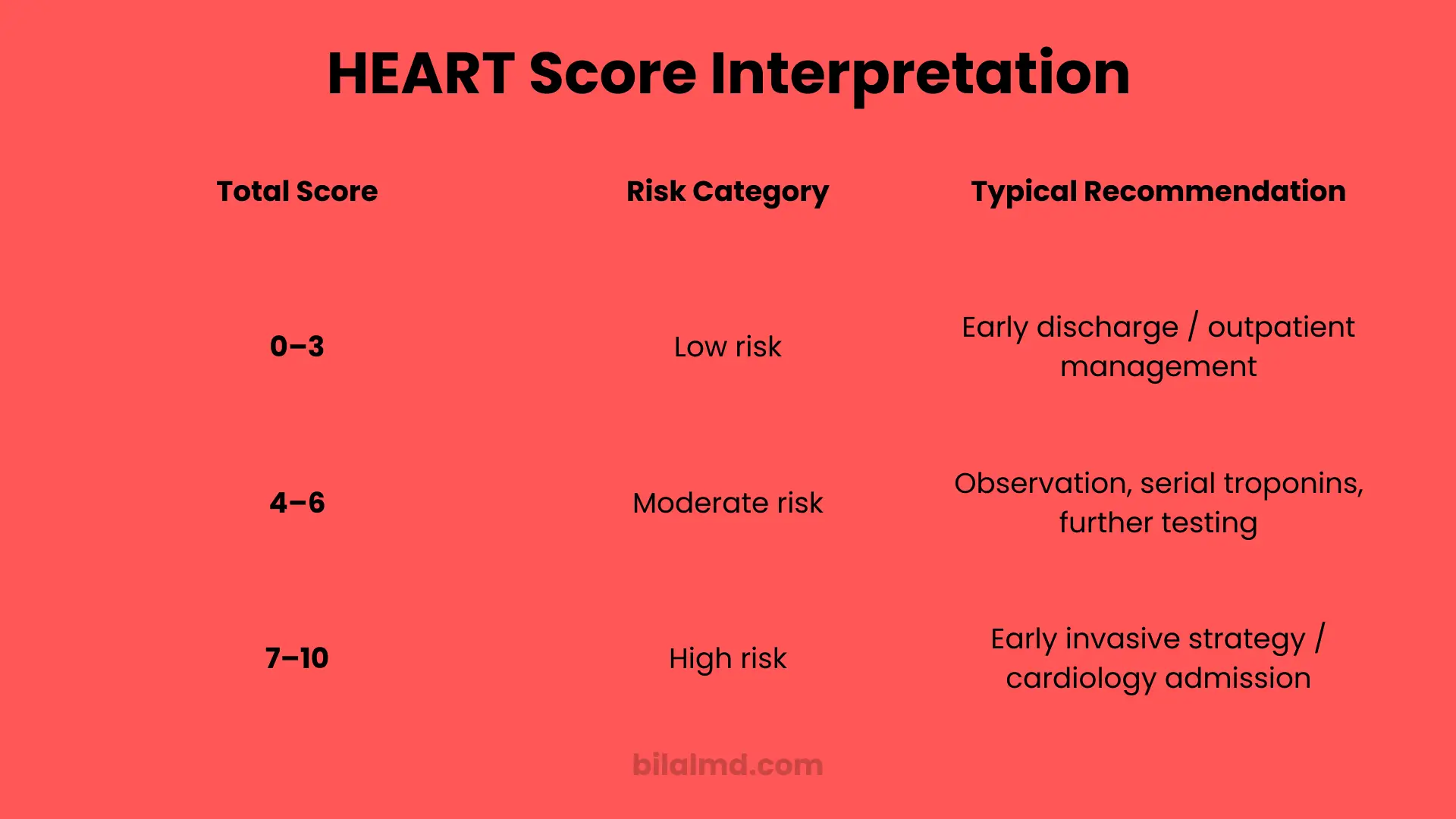 HEART Score Interpretation

| Total Score | Risk Category | Typical Recommendation |
|---|---|---|
| 0–3 | Low risk | Early discharge / outpatient management |
| 4–6 | Moderate risk | Observation, serial troponins, further testing |
| 7–10 | High risk | Early invasive strategy / cardiology admission |

bilalmd.com